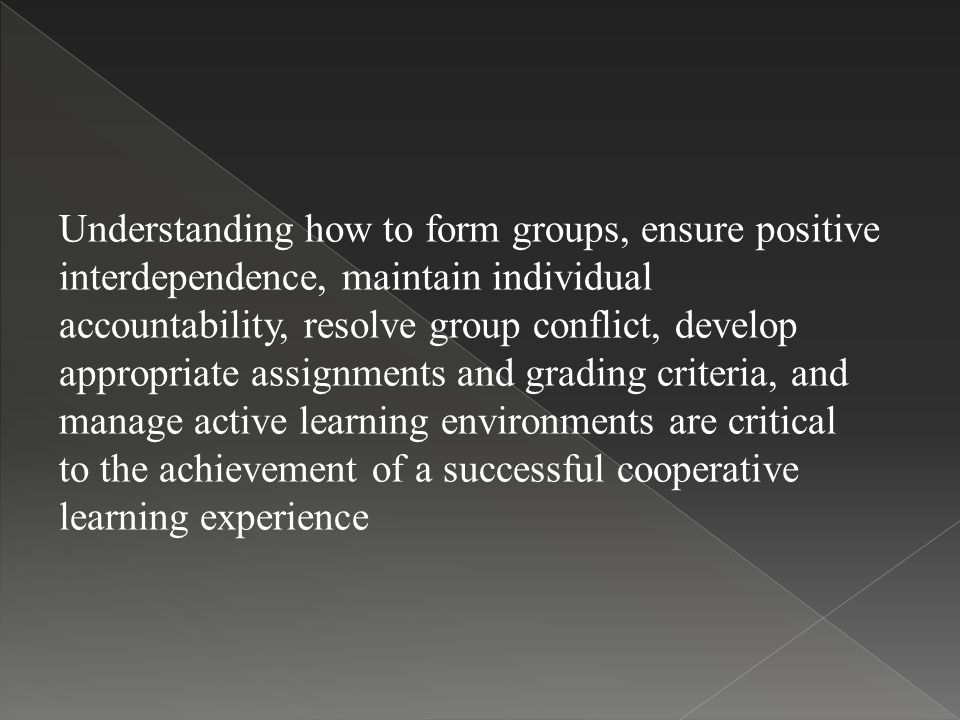 Understanding how to form groups, ensure positive interdependence, maintain individual accountability, resolve group conflict, develop appropriate assignments and grading criteria, and manage active learning environments are critical to the achievement of a successful cooperative learning experience